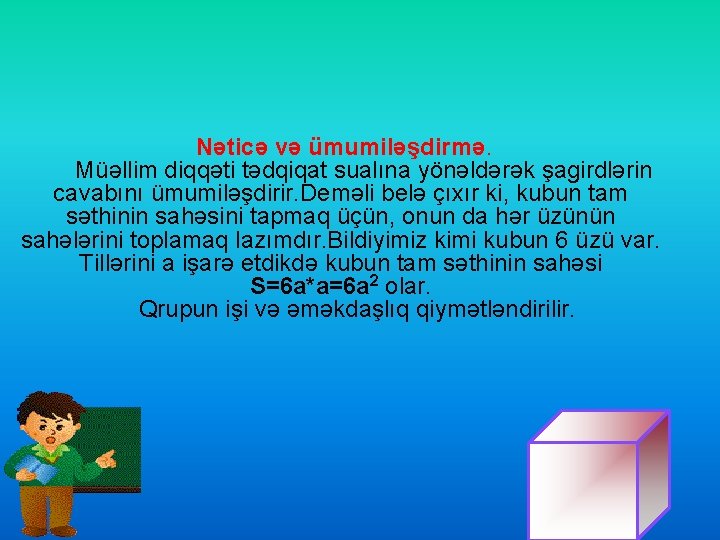 Nəticə və ümumiləşdirmə.

Müəllim diqqəti tədqiqat sualına yönəldərək şagirdlərin cavabını ümumiləşdirir.Deməli belə çıxır ki, kubun tam səthinin sahəsini tapmaq üçün, onun da hər üzünün sahələrini toplamaq lazımdır.Bildiyimiz kimi kubun 6 üzü var. Tillərini a işarə etdikdə kubun tam səthinin sahəsi $S=6a*a=6a^2$ olar.

Qrupun işi və əməkdaşlıq qiymətləndirilir.